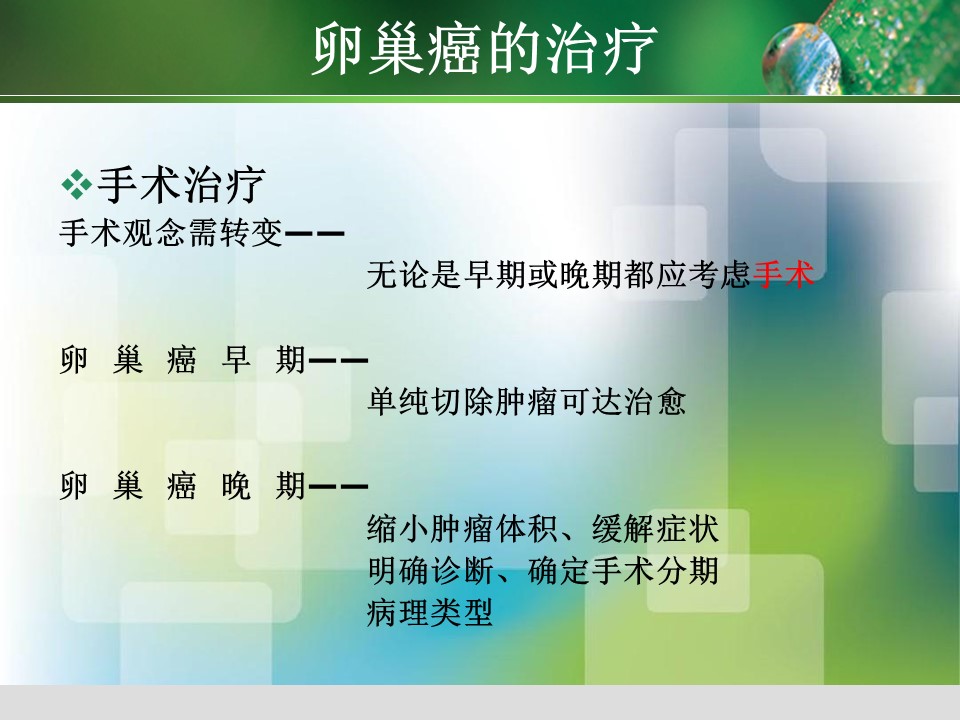 卵巢癌的治疗

❖手术治疗

手术观念需转变——

无论是早期或晚期都应考虑手术

卵 巢 癌 早 期——

单纯切除肿瘤可达治愈

卵 巢 癌 晚 期——

缩小肿瘤体积、缓解症状

明确诊断、确定手术分期

病理类型